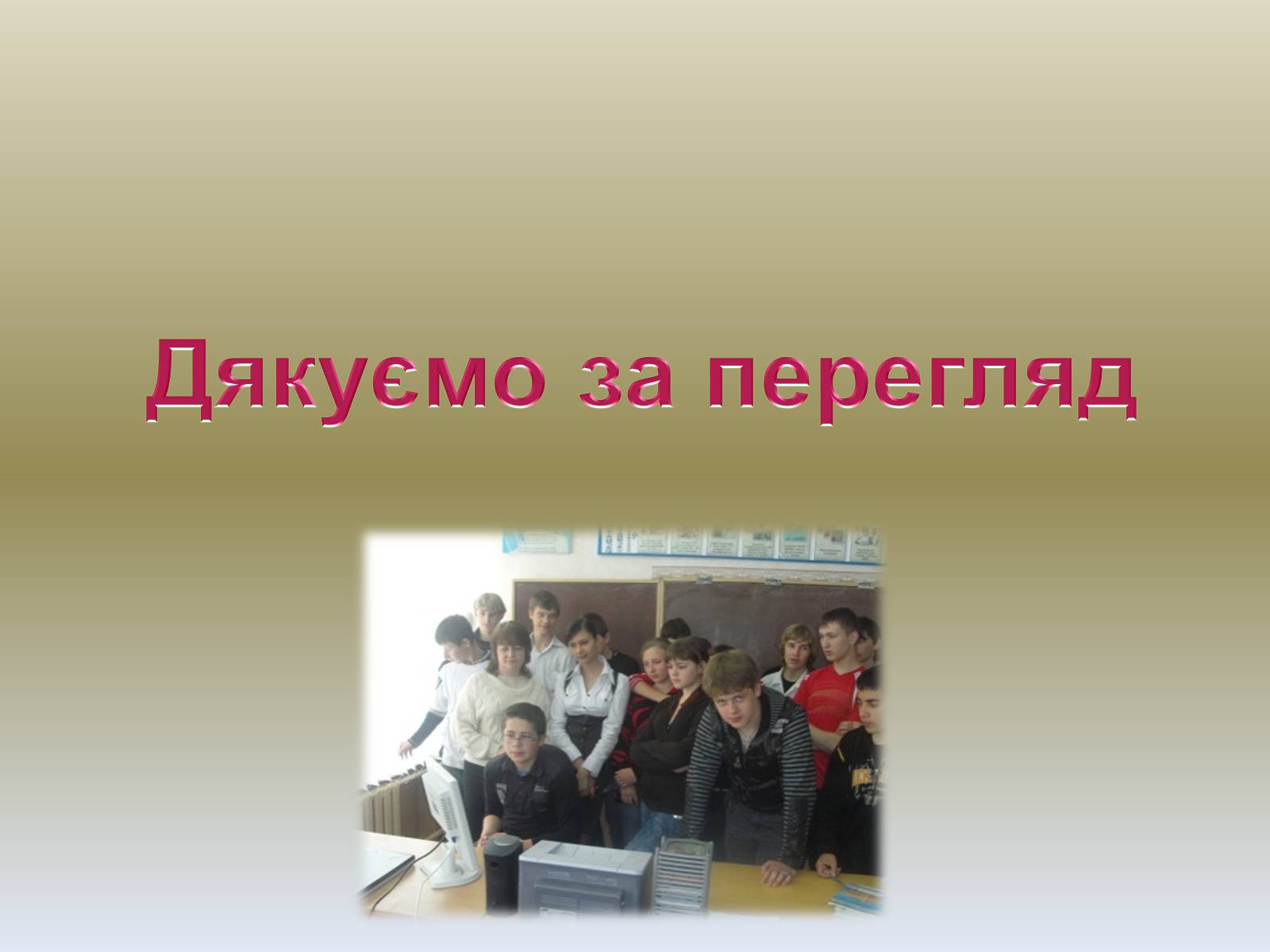 Дякуємо за перегляд